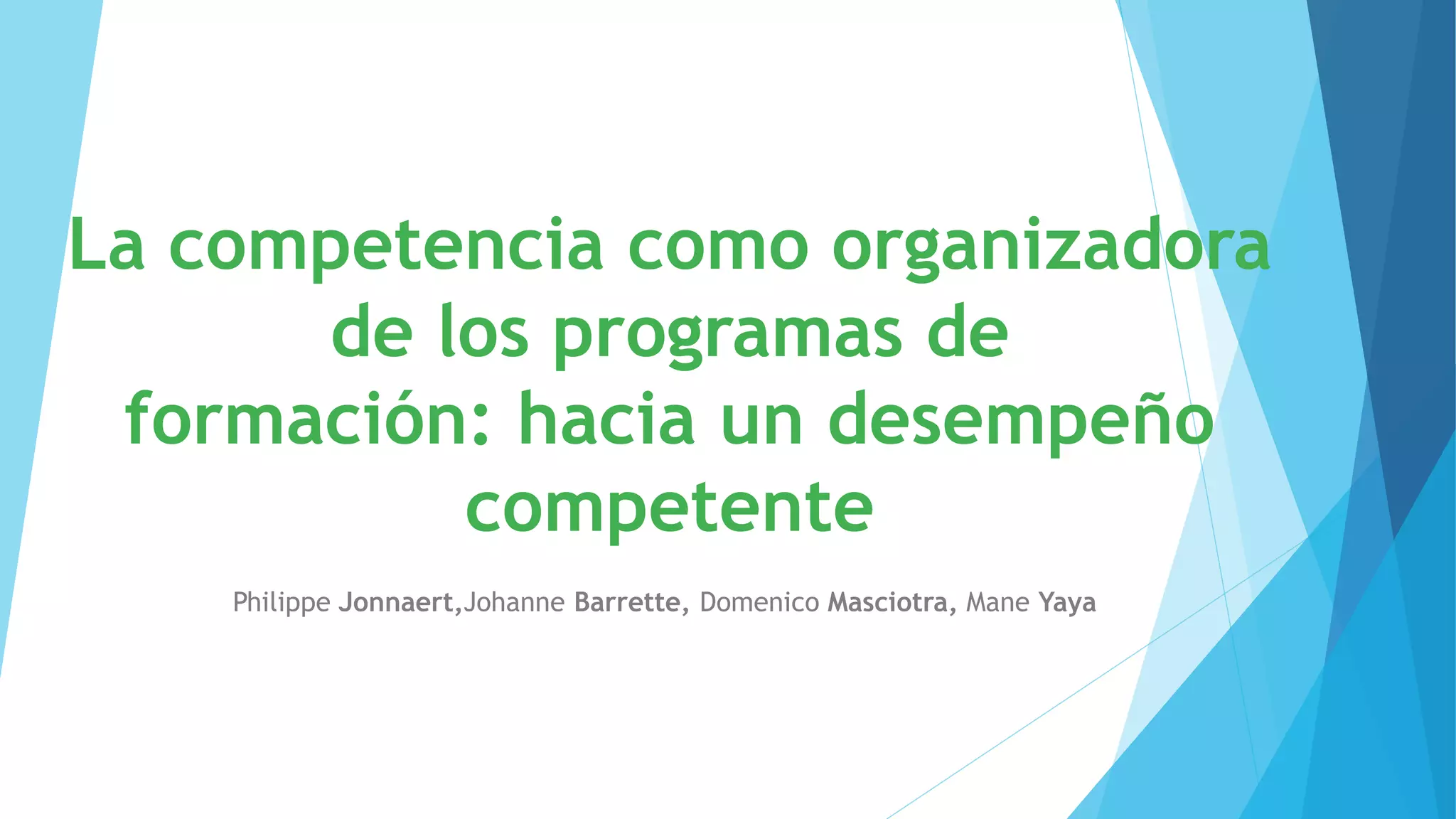 La competencia como organizadora de los programas de formación: hacia un desempeño competente

Philippe Jonnaert,Johanne Barrette, Domenico Masciotra, Mane Yaya